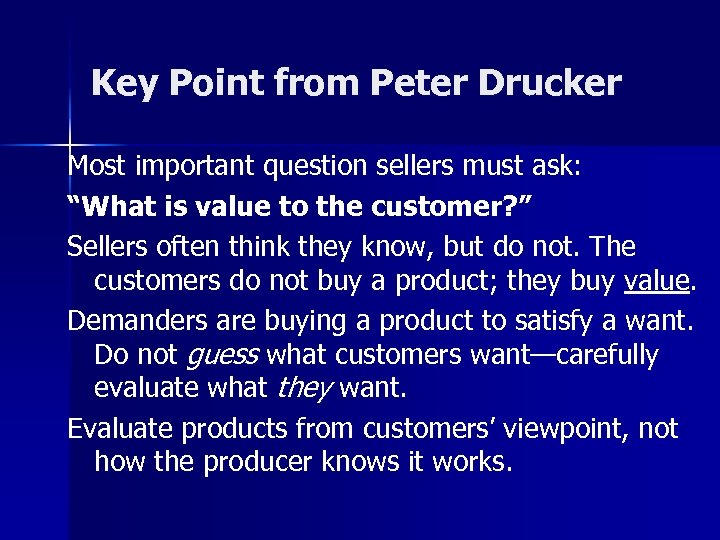 Key Point from Peter Drucker

Most important question sellers must ask:

“What is value to the customer?”

Sellers often think they know, but do not. The customers do not buy a product; they buy value.

Demanders are buying a product to satisfy a want. Do not guess what customers want—carefully evaluate what they want.

Evaluate products from customers’ viewpoint, not how the producer knows it works.